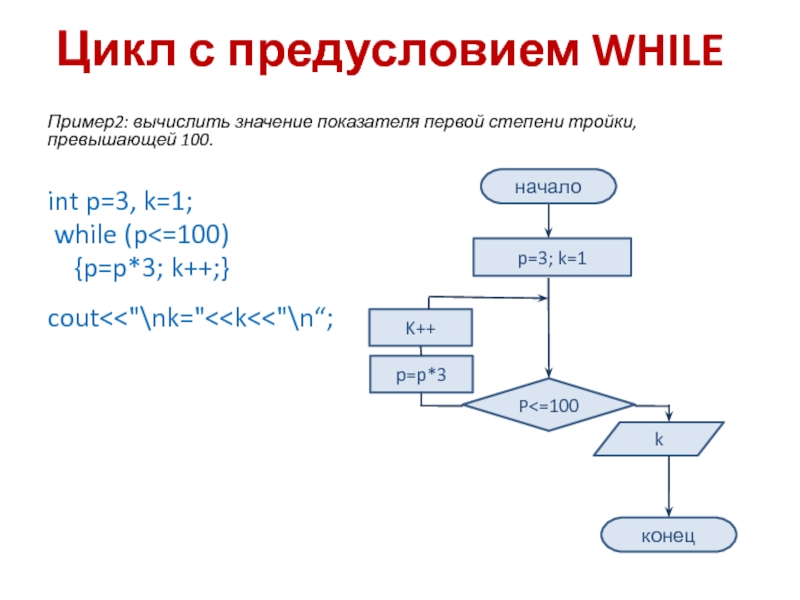 Цикл с предусловием WHILE

Пример2: вычислить значение показателя первой степени тройки, превышающей 100.

int p=3, k=1;
while (p<=100)
{p=p*3; k++;}

cout<<"\nk="<<k<<"\n“;

начало

p=3; k=1

K++

p=p*3

P<=100

k

конец